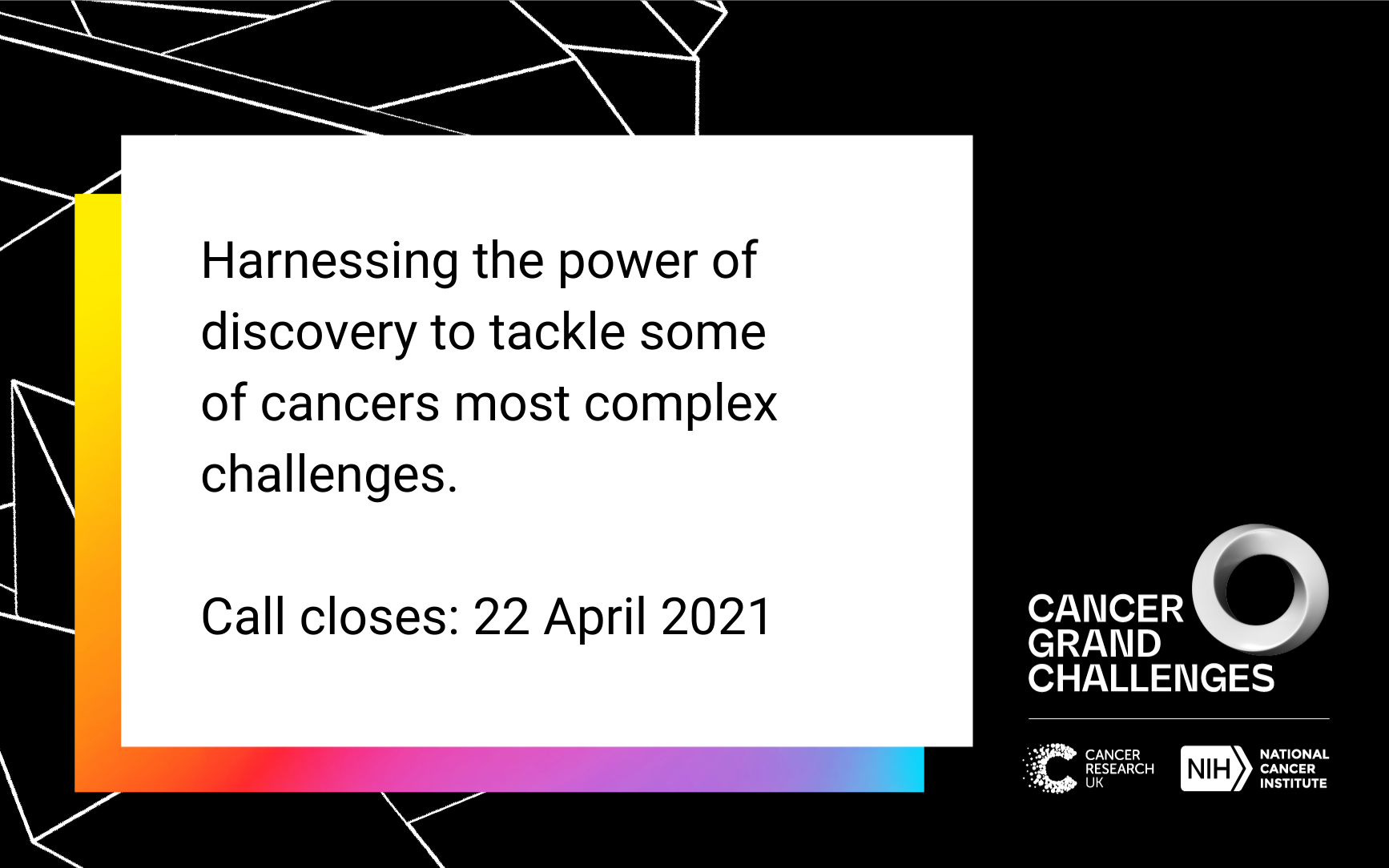 Harnessing the power of discovery to tackle some of cancers most complex challenges.

Call closes: 22 April 2021

CANCER GRAND CHALLENGES

CANCER RESEARCH UK

NIH NATIONAL CANCER INSTITUTE